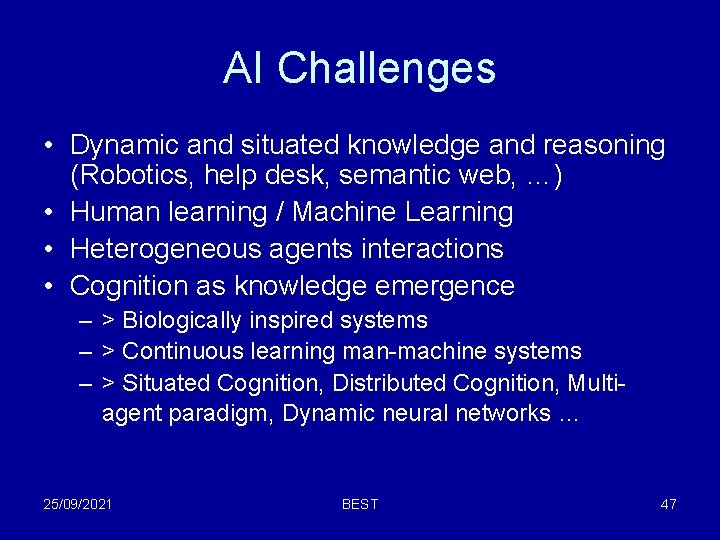 AI Challenges

• Dynamic and situated knowledge and reasoning (Robotics, help desk, semantic web, …)
• Human learning / Machine Learning
• Heterogeneous agents interactions
• Cognition as knowledge emergence
– > Biologically inspired systems
– > Continuous learning man-machine systems
– > Situated Cognition, Distributed Cognition, Multi-agent paradigm, Dynamic neural networks …

25/09/2021 BEST 47